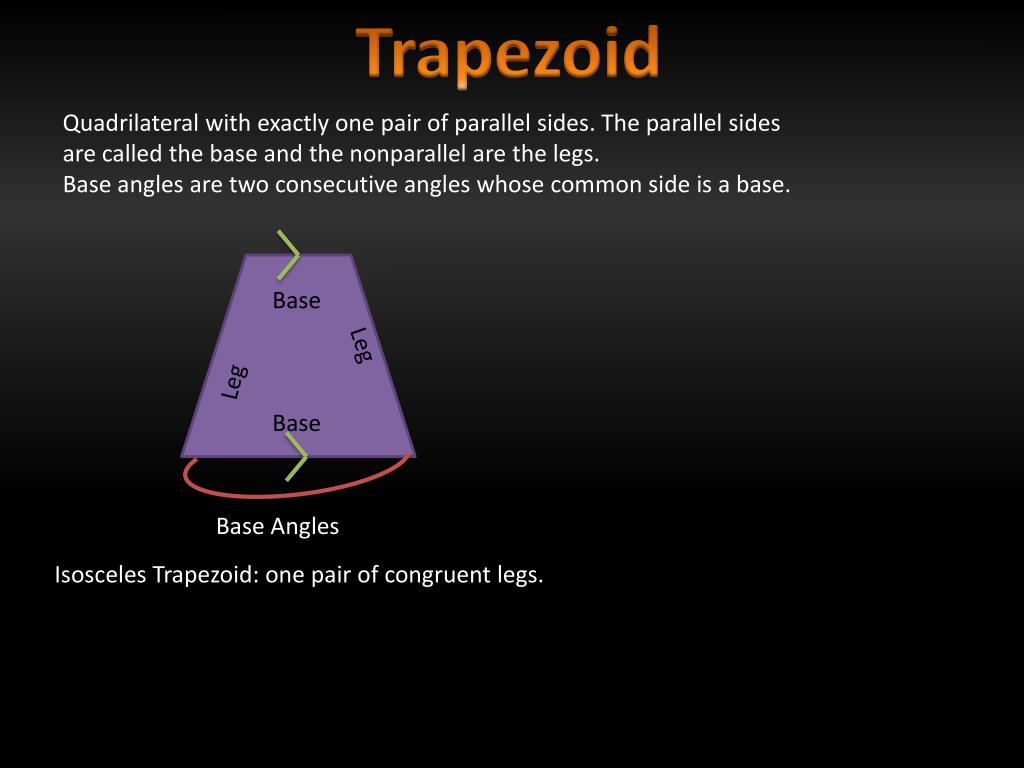 Trapezoid

Quadrilateral with exactly one pair of parallel sides. The parallel sides are called the base and the nonparallel are the legs.
Base angles are two consecutive angles whose common side is a base.

Base
Leg
Leg
Base

Base Angles

Isosceles Trapezoid: one pair of congruent legs.